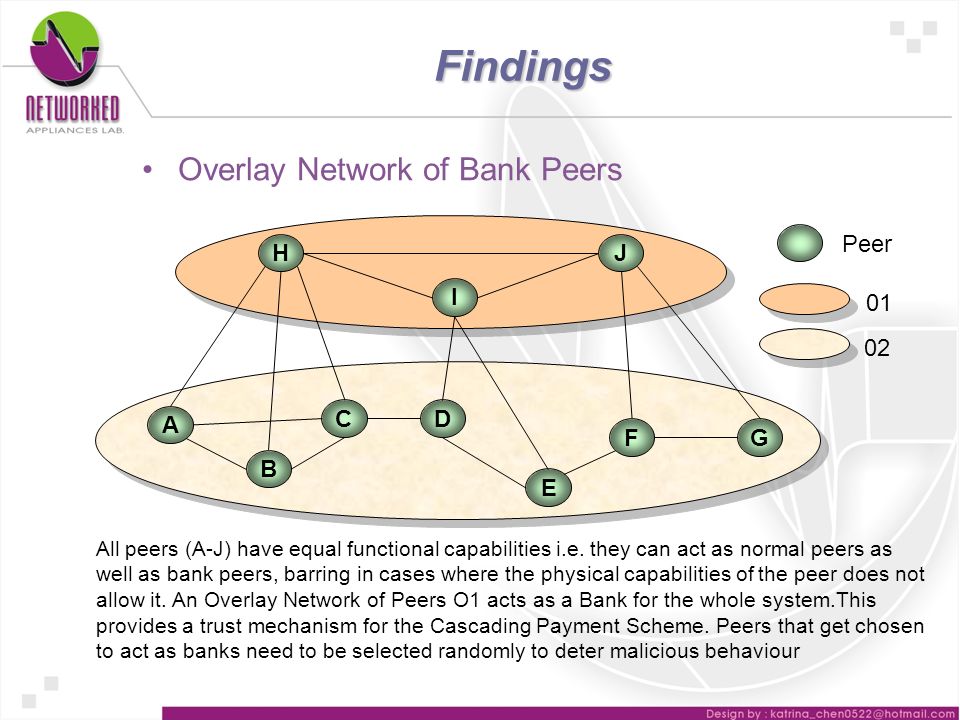 NETWORKED
APPLIANCES LAB.

Findings

• Overlay Network of Bank Peers

H
J
I
A
C
D
B
F
G
E

Peer
01
02

All peers (A-J) have equal functional capabilities i.e. they can act as normal peers as well as bank peers, barring in cases where the physical capabilities of the peer does not allow it. An Overlay Network of Peers O1 acts as a Bank for the whole system.This provides a trust mechanism for the Cascading Payment Scheme. Peers that get chosen to act as banks need to be selected randomly to deter malicious behaviour

Design by : katrina_chen0522@hotmail.com